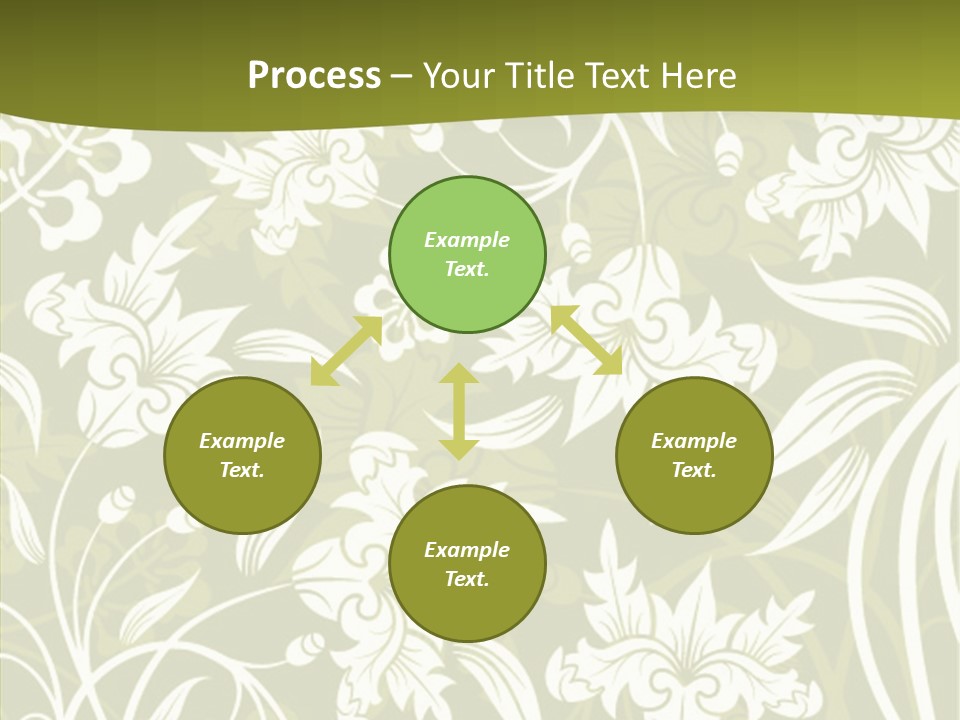 Process – Your Title Text Here

Example Text.

Example Text.

Example Text.

Example Text.